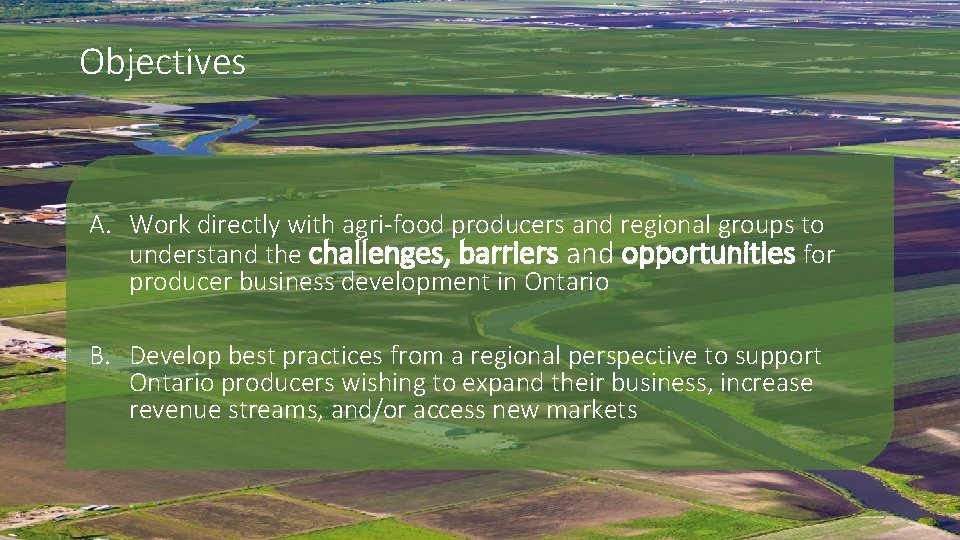 Objectives

A. Work directly with agri-food producers and regional groups to understand the challenges, barriers and opportunities for producer business development in Ontario

B. Develop best practices from a regional perspective to support Ontario producers wishing to expand their business, increase revenue streams, and/or access new markets